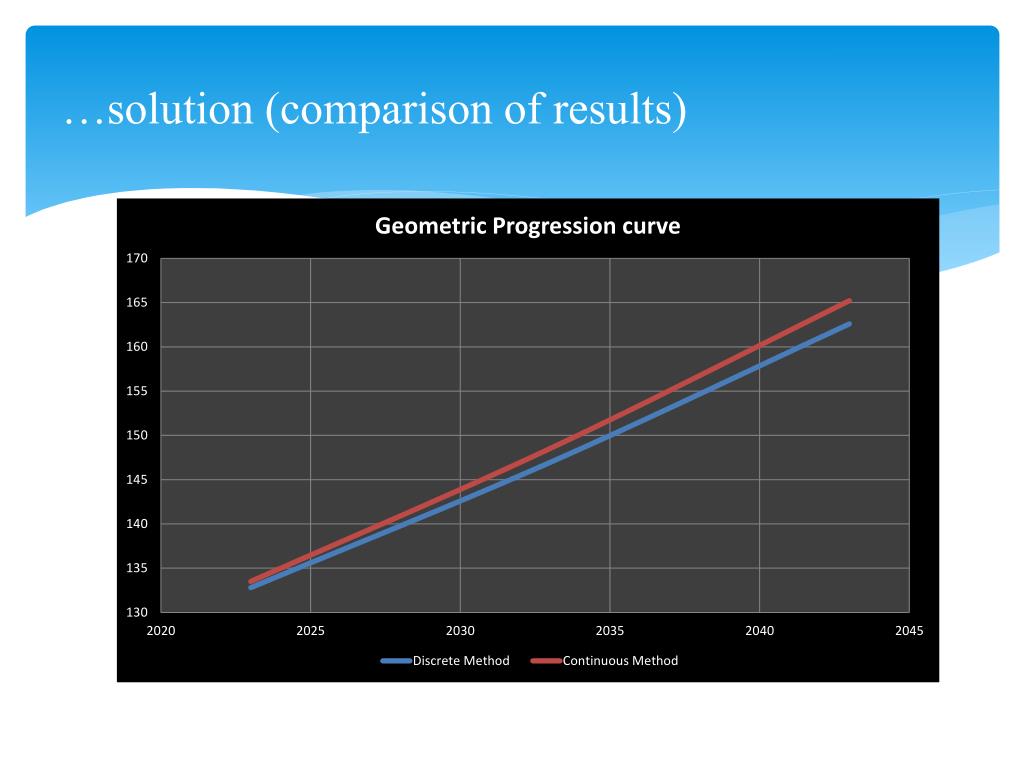 …solution (comparison of results)

Geometric Progression curve

170
165
160
155
150
145
140
135
130

2020 2025 2030 2035 2040 2045

Discrete Method Continuous Method